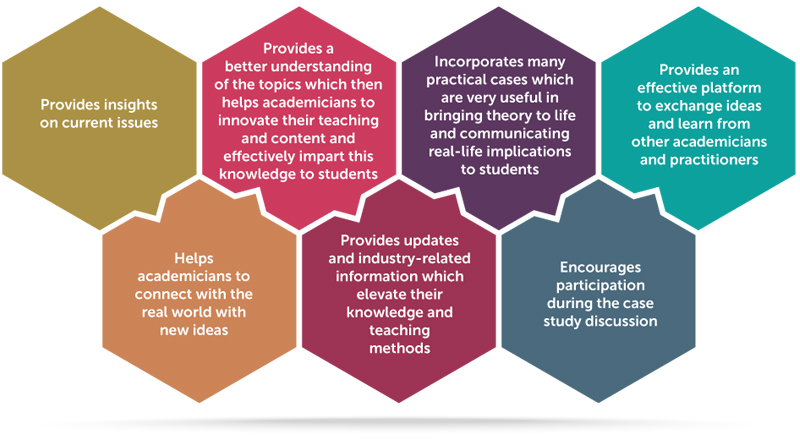 Provides insights on current issues

Provides a better understanding of the topics which then helps academicians to innovate their teaching and content and effectively impart this knowledge to students

Incorporates many practical cases which are very useful in bringing theory to life and communicating real-life implications to students

Provides an effective platform to exchange ideas and learn from other academicians and practitioners

Helps academicians to connect with the real world with new ideas

Provides updates and industry-related information which elevate their knowledge and teaching methods

Encourages participation during the case study discussion